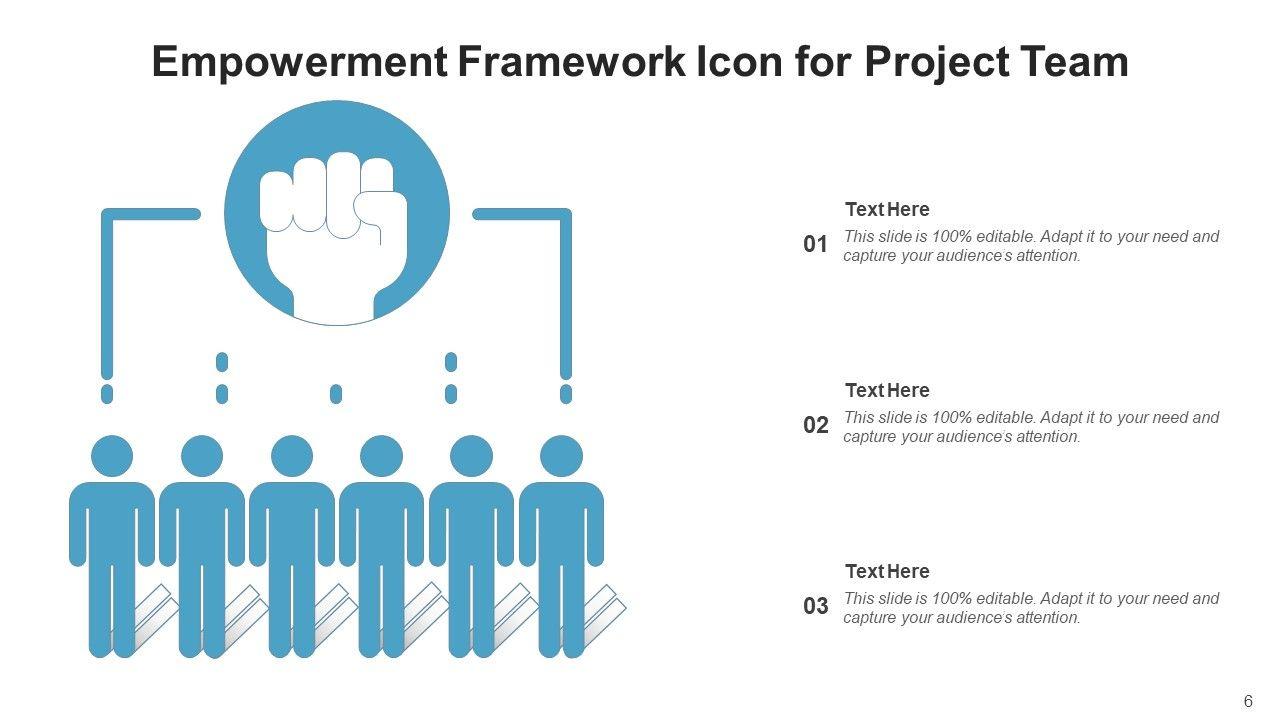 Empowerment Framework Icon for Project Team

01

Text Here

This slide is 100% editable. Adapt it to your need and capture your audience's attention.

02

Text Here

This slide is 100% editable. Adapt it to your need and capture your audience's attention.

03

Text Here

This slide is 100% editable. Adapt it to your need and capture your audience's attention.

6